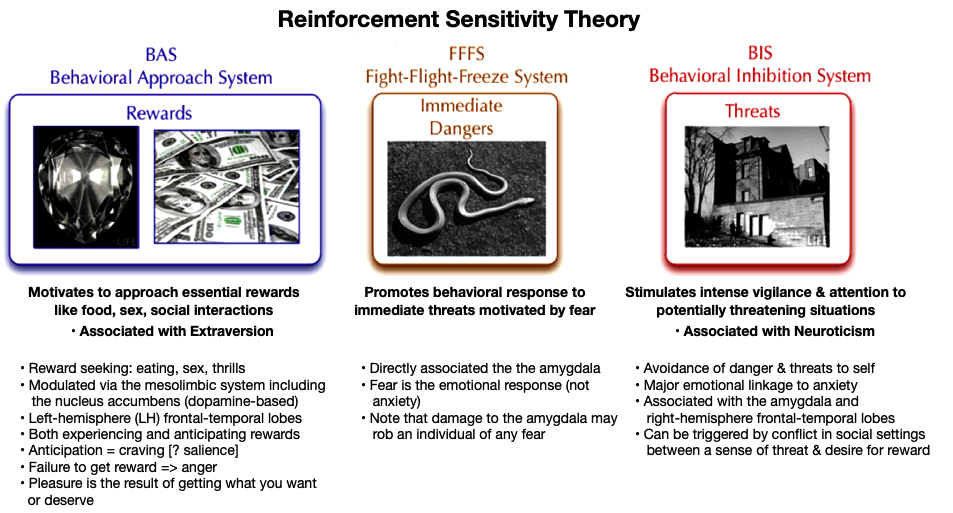 Reinforcement Sensitivity Theory

BAS
Behavioral Approach System

Rewards

LIFE

Motivates to approach essential rewards like food, sex, social interactions
• Associated with Extraversion

• Reward seeking: eating, sex, thrills
• Modulated via the mesolimbic system including the nucleus accumbens (dopamine-based)
• Left-hemisphere (LH) frontal-temporal lobes
• Both experiencing and anticipating rewards
• Anticipation = craving [? salience]
• Failure to get reward => anger
• Pleasure is the result of getting what you want or deserve

FFFS
Fight-Flight-Freeze System

Immediate Dangers

Promotes behavioral response to immediate threats motivated by fear

• Directly associated the the amygdala
• Fear is the emotional response (not anxiety)
• Note that damage to the amygdala may rob an individual of any fear

BIS
Behavioral Inhibition System

Threats

LIFE

Stimulates intense vigilance & attention to potentially threatening situations
• Associated with Neuroticism

• Avoidance of danger & threats to self
• Major emotional linkage to anxiety
• Associated with the amygdala and right-hemisphere frontal-temporal lobes
• Can be triggered by conflict in social settings between a sense of threat & desire for reward